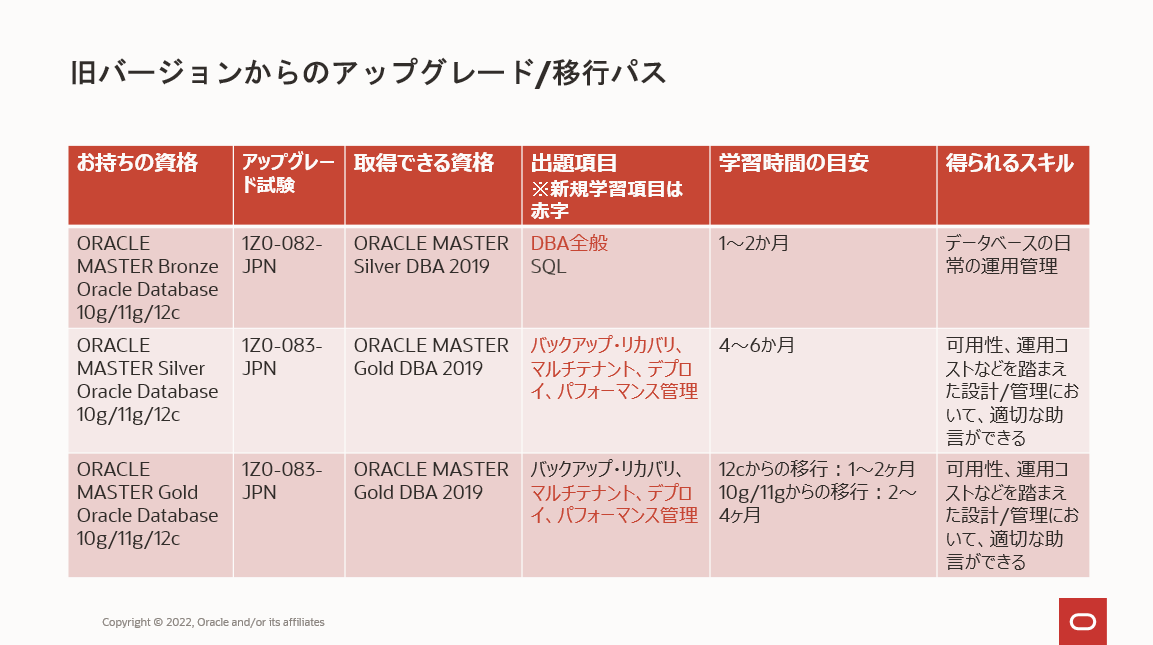 旧バージョンからのアップグレード/移行パス

| お持ちの資格 | アップグレード試験 | 取得できる資格 | 出題項目 ※新規学習項目は赤字 | 学習時間の目安 | 得られるスキル |
|---|---|---|---|---|---|
| ORACLE MASTER Bronze Oracle Database 10g/11g/12c | 1Z0-082-JPN | ORACLE MASTER Silver DBA 2019 | DBA全般 SQL | 1～2か月 | データベースの日常の運用管理 |
| ORACLE MASTER Silver Oracle Database 10g/11g/12c | 1Z0-083-JPN | ORACLE MASTER Gold DBA 2019 | バックアップ・リカバリ、マルチテナント、デプロイ、パフォーマンス管理 | 4～6か月 | 可用性、運用コストなどを踏まえた設計/管理において、適切な助言ができる |
| ORACLE MASTER Gold Oracle Database 10g/11g/12c | 1Z0-083-JPN | ORACLE MASTER Gold DBA 2019 | バックアップ・リカバリ、マルチテナント、デプロイ、パフォーマンス管理 | 12cからの移行：1～2ヶ月 10g/11gからの移行：2～4ヶ月 | 可用性、運用コストなどを踏まえた設計/管理において、適切な助言ができる |

Copyright © 2022, Oracle and/or its affiliates